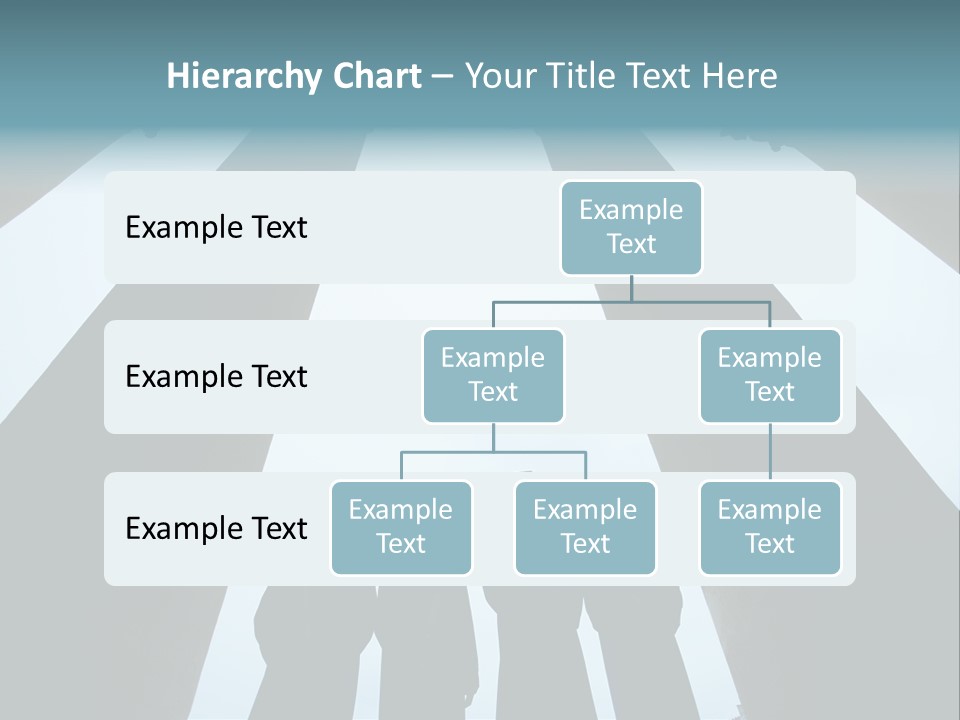 Hierarchy Chart – Your Title Text Here

Example Text

Example Text

Example Text

Example Text

Example Text

Example Text

Example Text

Example Text

Example Text